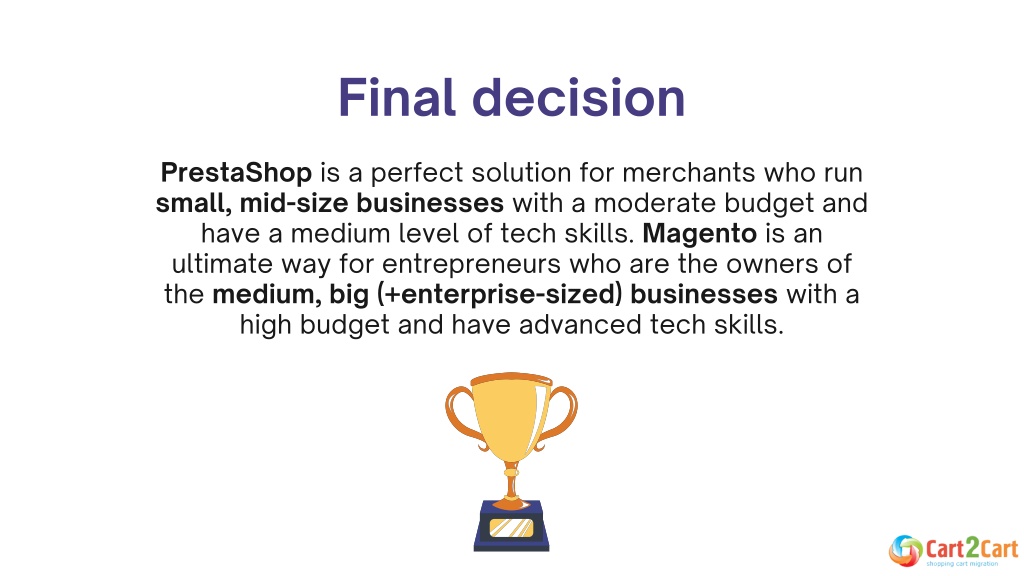 Final decision

PrestaShop is a perfect solution for merchants who run small, mid-size businesses with a moderate budget and have a medium level of tech skills. Magento is an ultimate way for entrepreneurs who are the owners of the medium, big (+enterprise-sized) businesses with a high budget and have advanced tech skills.

Cart2Cart
shopping cart migration